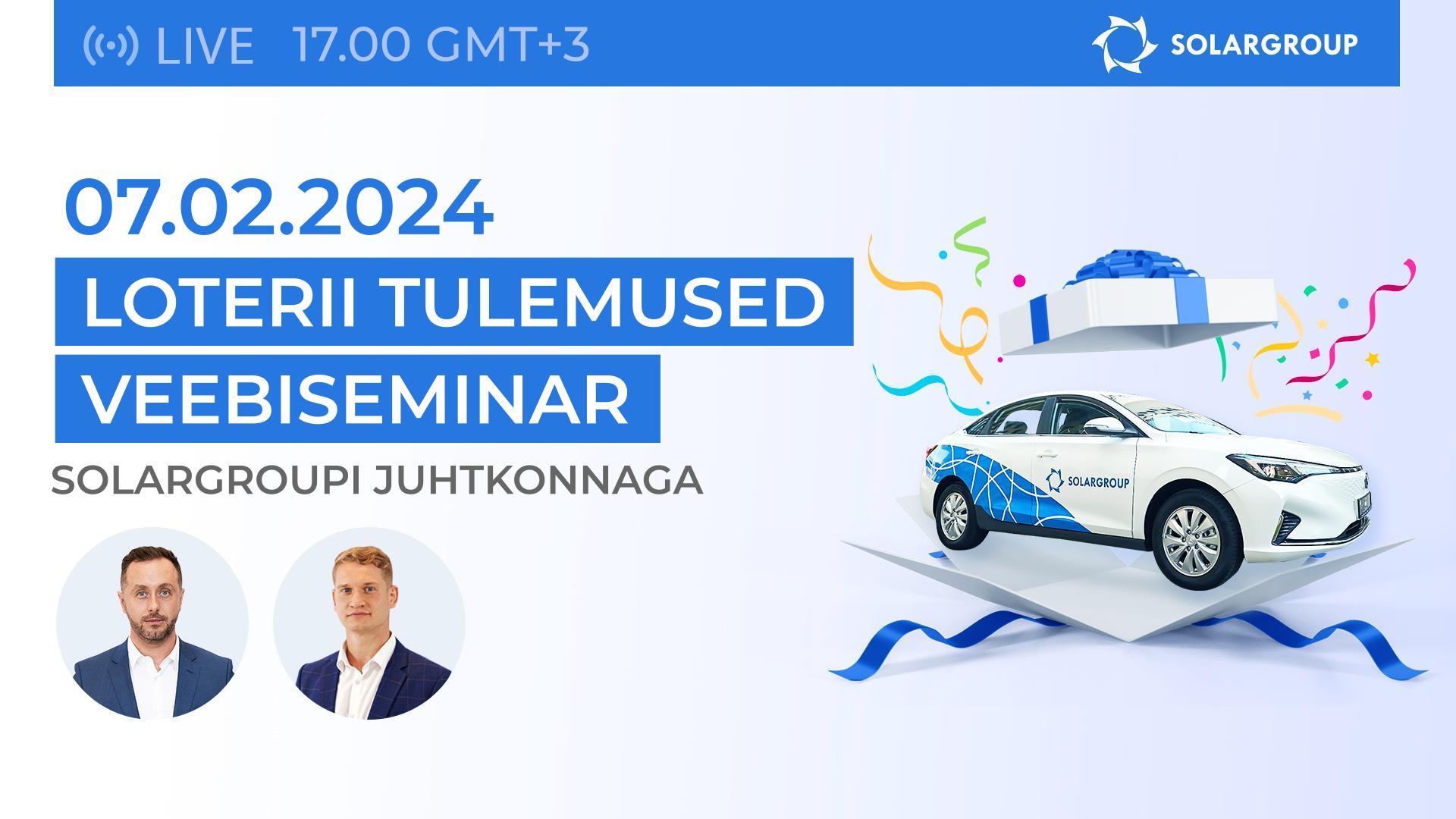 LIVE 17.00 GMT+3

SOLARGROUP

07.02.2024

LOTERII TULEMUSED

VEEBISEMINAR

SOLARGROUPI JUHTKONNAGA

SOLARGROUP